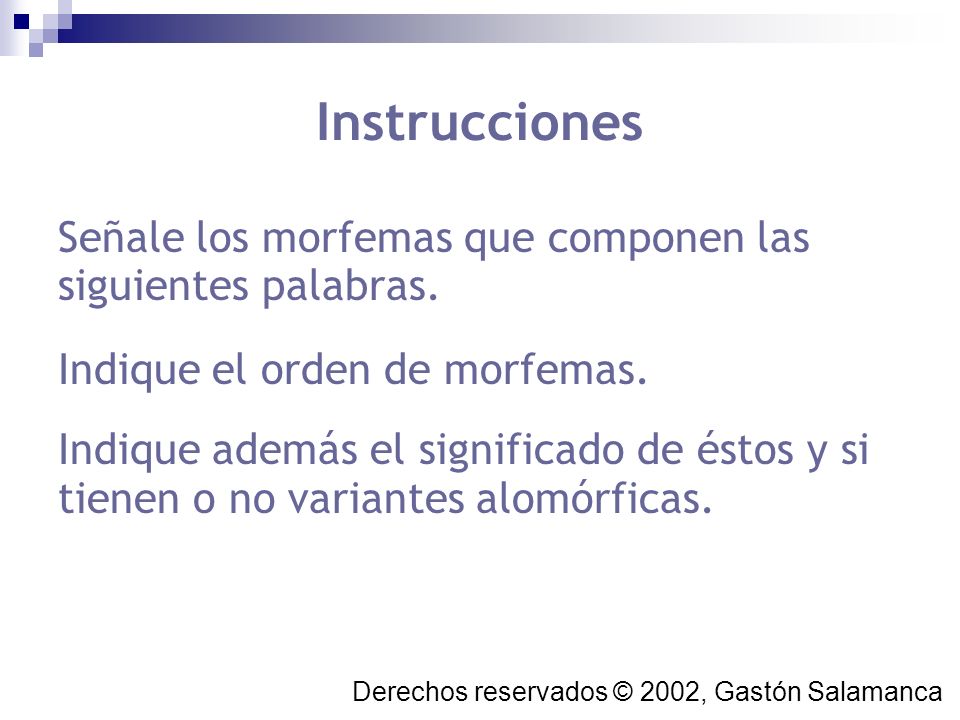 Instrucciones

Señale los morfemas que componen las siguientes palabras.

Indique el orden de morfemas.

Indique además el significado de éstos y si tienen o no variantes alomórficas.

Derechos reservados © 2002, Gastón Salamanca